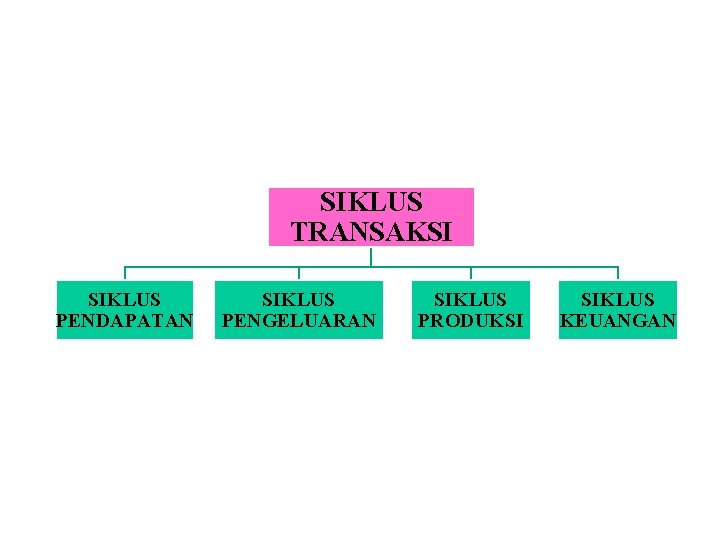 SIKLUS TRANSAKSI

SIKLUS PENDAPATAN

SIKLUS PENGELUARAN

SIKLUS PRODUKSI

SIKLUS KEUANGAN